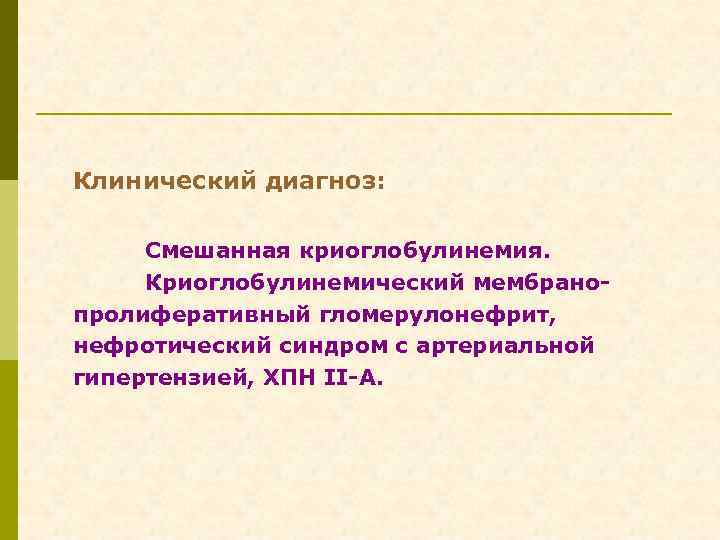 Клинический диагноз:

Смешанная криоглобулинемия.

Криоглобулинемический мембрано-пролиферативный гломерулонефрит, нефротический синдром с артериальной гипертензией, ХПН II-А.